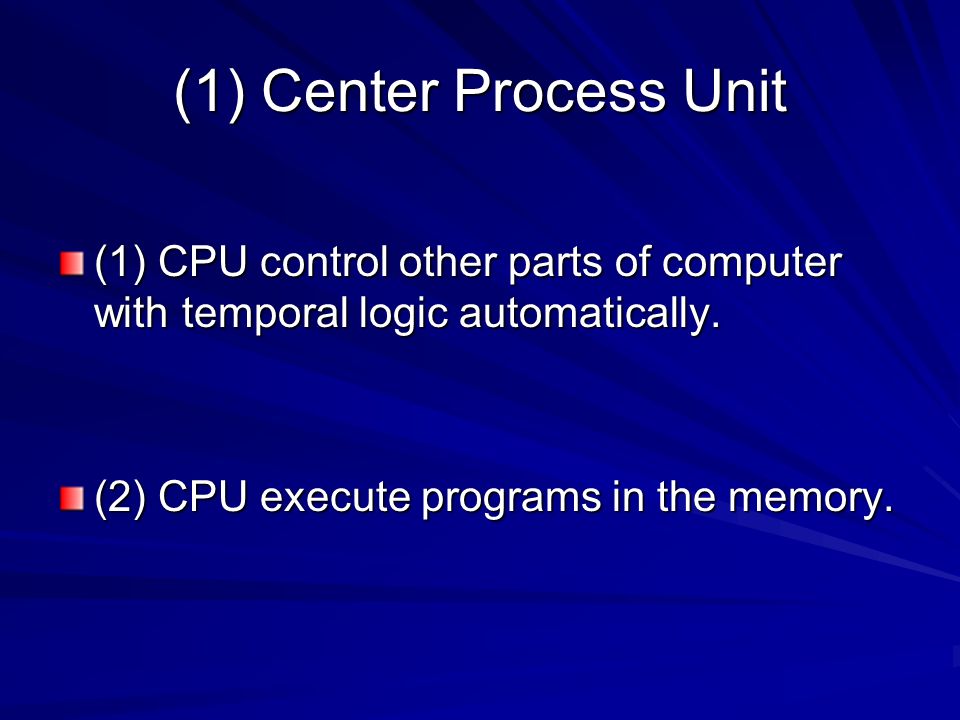 (1) Center Process Unit

(1) CPU control other parts of computer with temporal logic automatically.

(2) CPU execute programs in the memory.